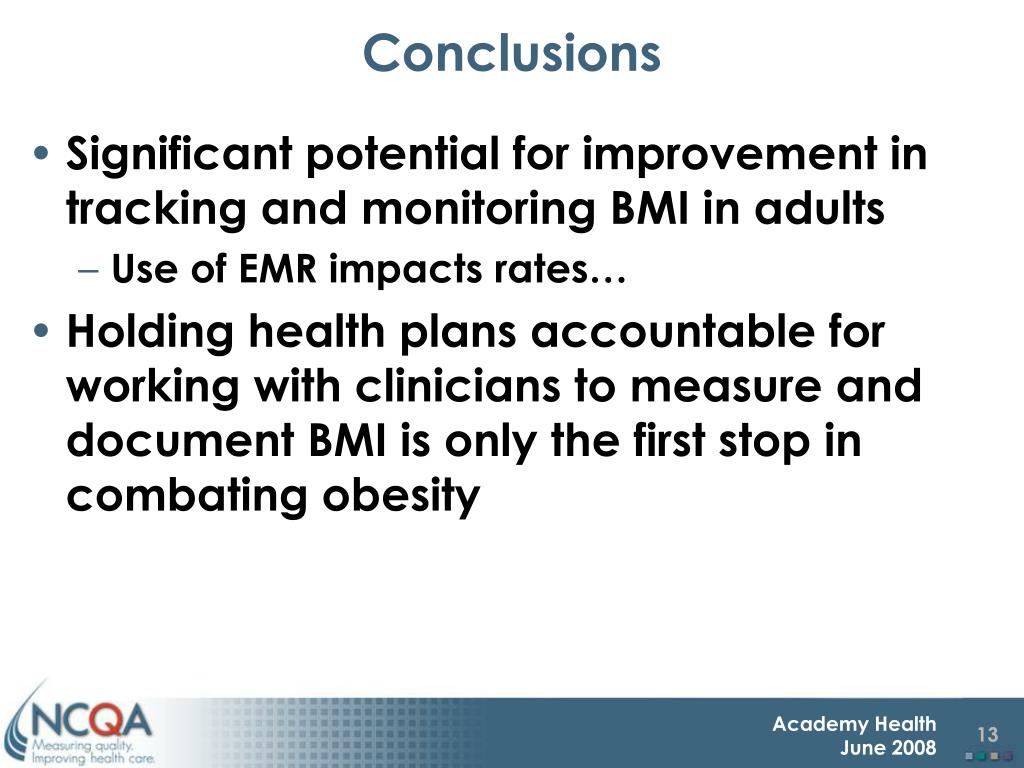 Conclusions

• Significant potential for improvement in tracking and monitoring BMI in adults
– Use of EMR impacts rates…

• Holding health plans accountable for working with clinicians to measure and document BMI is only the first stop in combating obesity

NCQA
Measuring quality.
Improving health care.

Academy Health
June 2008

13